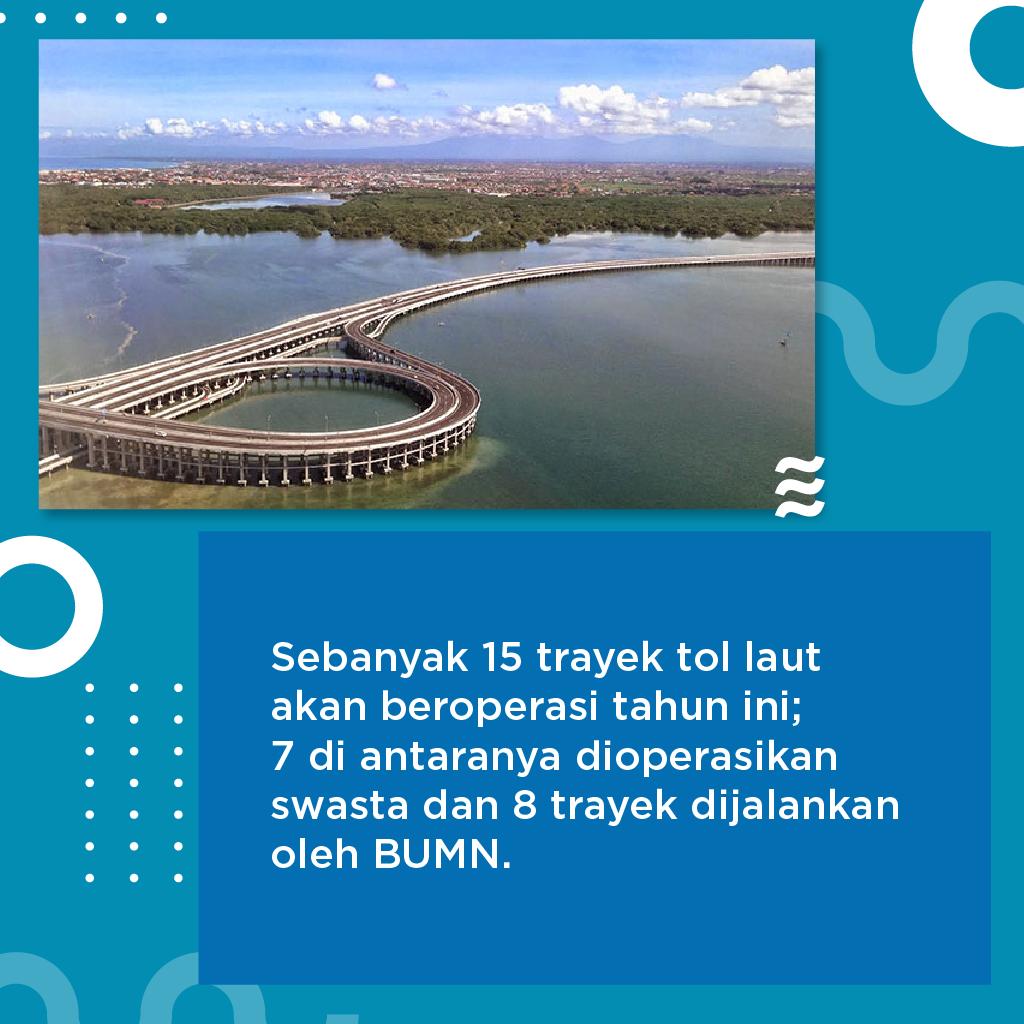 Sebanyak 15 trayek tol laut akan beroperasi tahun ini; 7 di antaranya dioperasikan swasta dan 8 trayek dijalankan oleh BUMN.